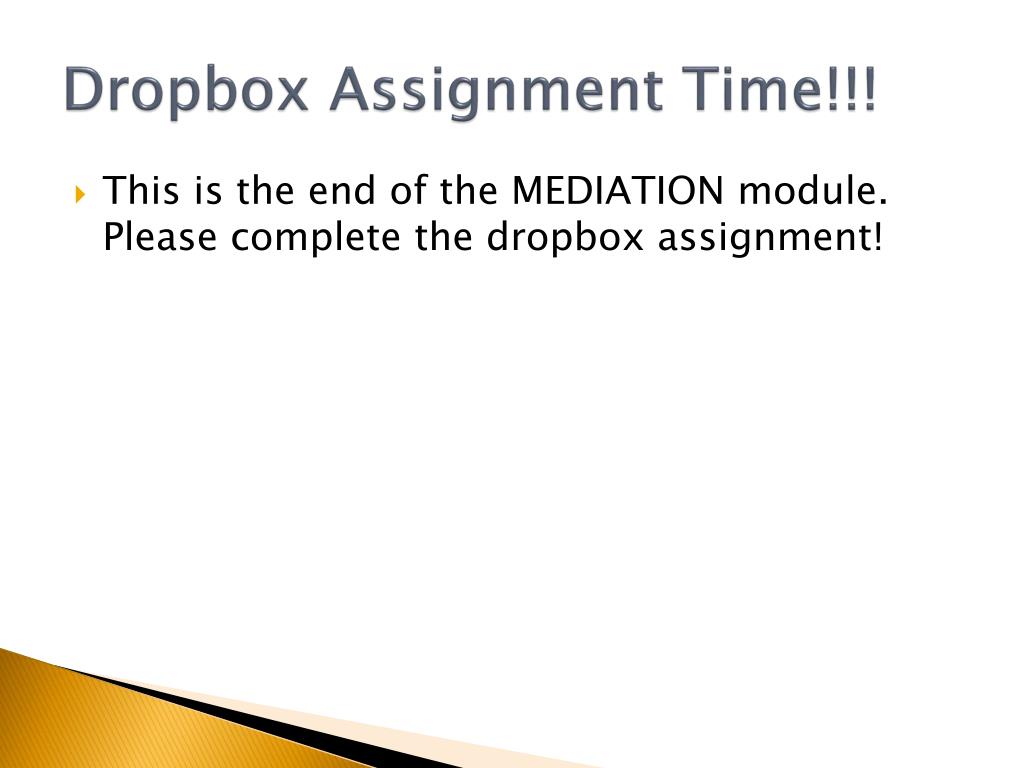 Dropbox Assignment Time!!!

This is the end of the MEDIATION module. Please complete the dropbox assignment!